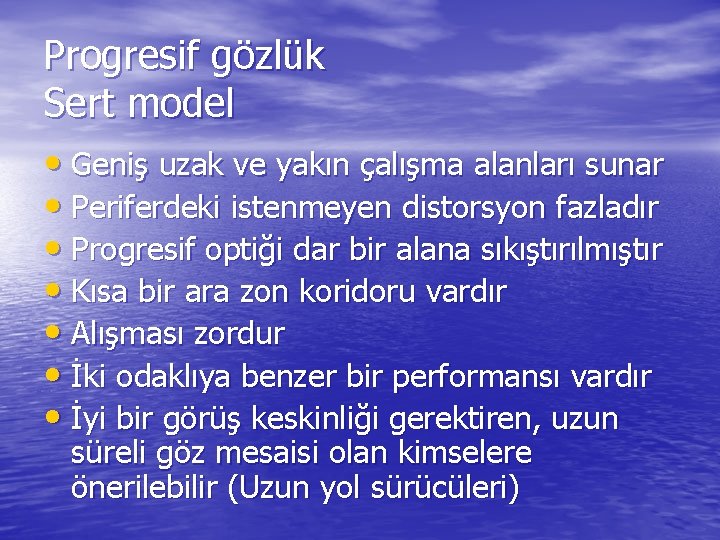 Progresif gözlük
Sert model

• Geniş uzak ve yakın çalışma alanları sunar
• Periferdeki istenmeyen distorsyon fazladır
• Progresif optiği dar bir alana sıkıştırılmıştır
• Kısa bir ara zon koridoru vardır
• Alışması zordur
• İki odaklıya benzer bir performansı vardır
• İyi bir görüş keskinliği gerektiren, uzun süreli göz mesaisi olan kimselere önerilebilir (Uzun yol sürücüleri)